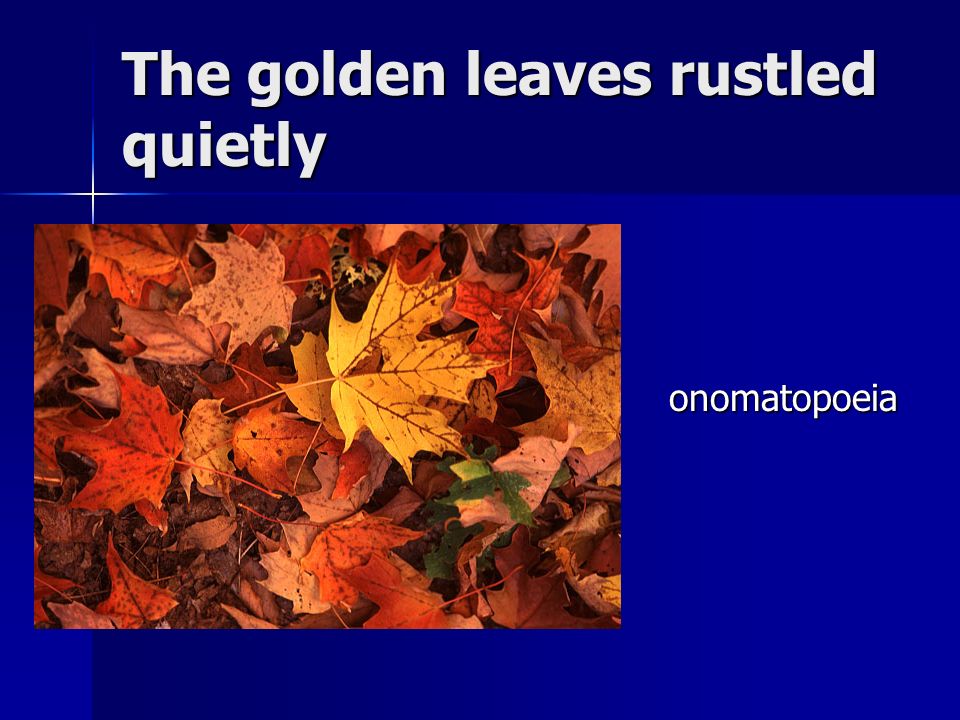 The golden leaves rustled quietly

onomatopoeia